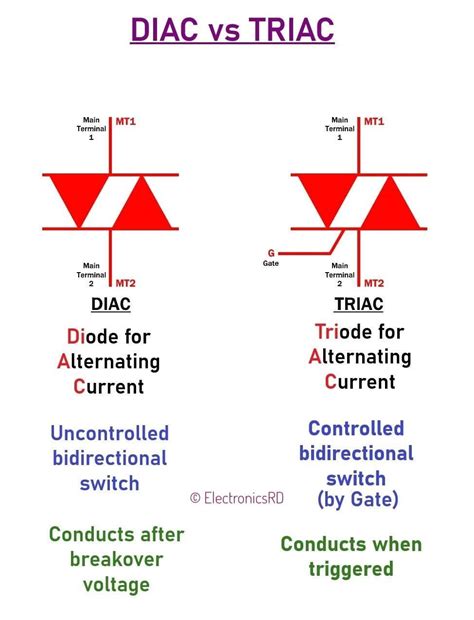 DIAC vs TRIAC

Main Terminal 1 MT1

Main Terminal 2 MT2

DIAC

Diode for Alternating Current

Uncontrolled bidirectional switch

Conducts after breakover voltage

Main Terminal 1 MT1

G Gate

Main Terminal 2 MT2

TRIAC

Triode for Alternating Current

Controlled bidirectional switch (by Gate)

Conducts when triggered

© ElectronicsRD